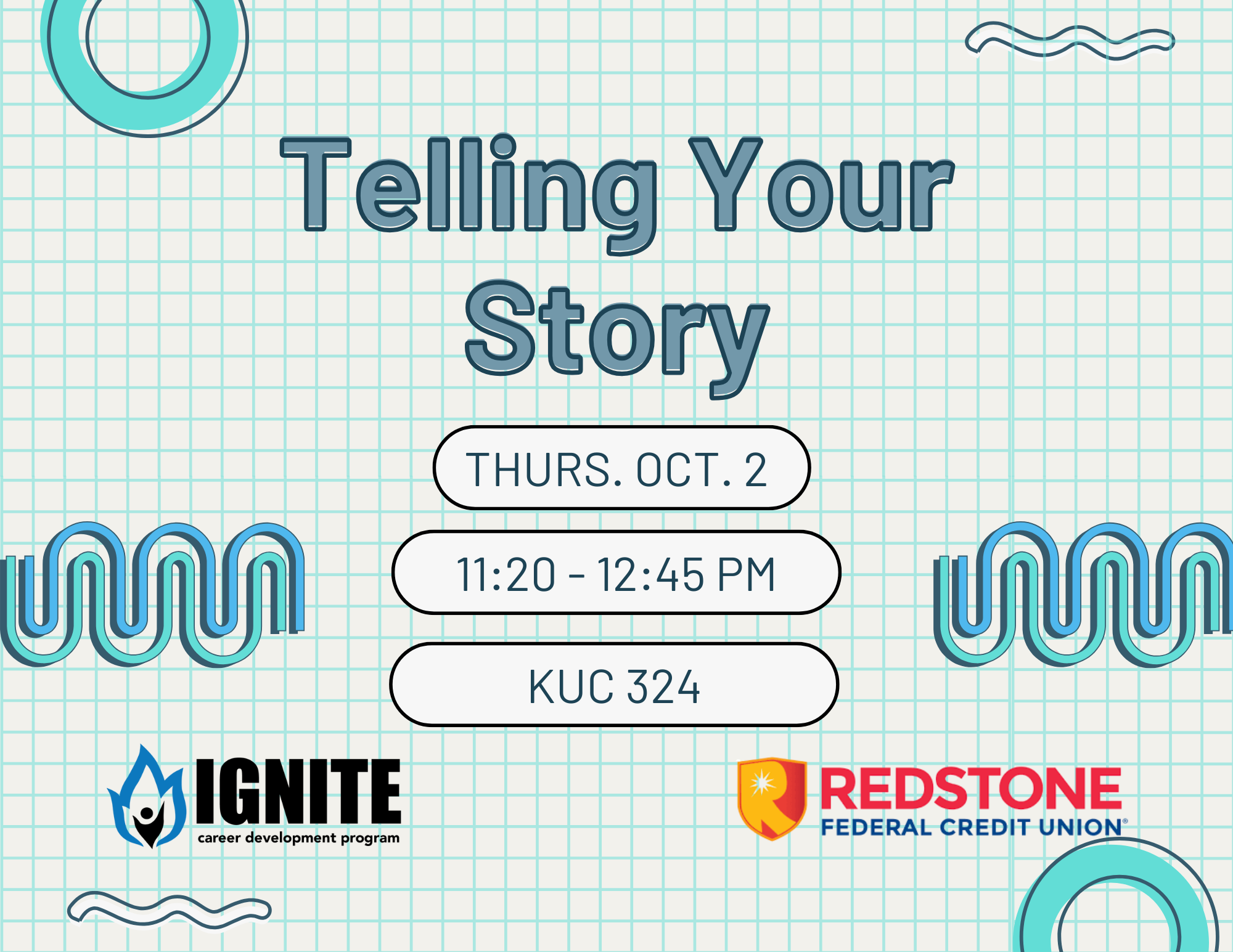 Telling Your Story

THURS. OCT. 2

11:20 - 12:45 PM

KUC 324

IGNITE
career development program

REDSTONE
FEDERAL CREDIT UNION®